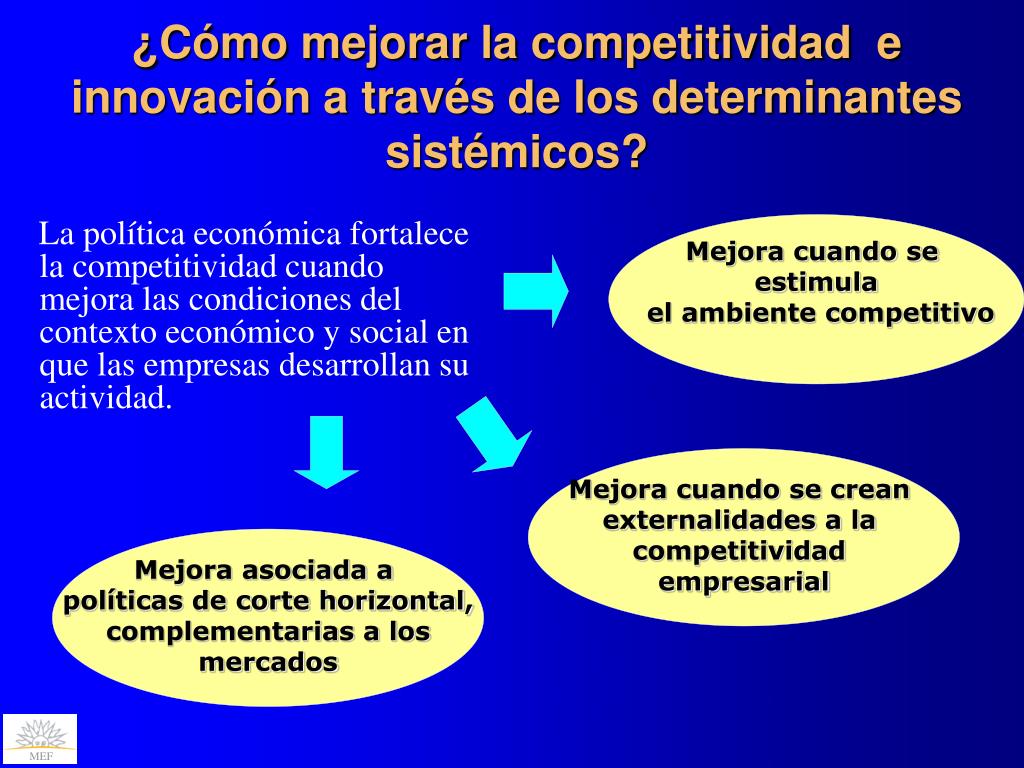 ¿Cómo mejorar la competitividad e innovación a través de los determinantes sistémicos?

La política económica fortalece la competitividad cuando mejora las condiciones del contexto económico y social en que las empresas desarrollan su actividad.

Mejora cuando se estimula el ambiente competitivo

Mejora cuando se crean externalidades a la competitividad empresarial

Mejora asociada a políticas de corte horizontal, complementarias a los mercados

MEF